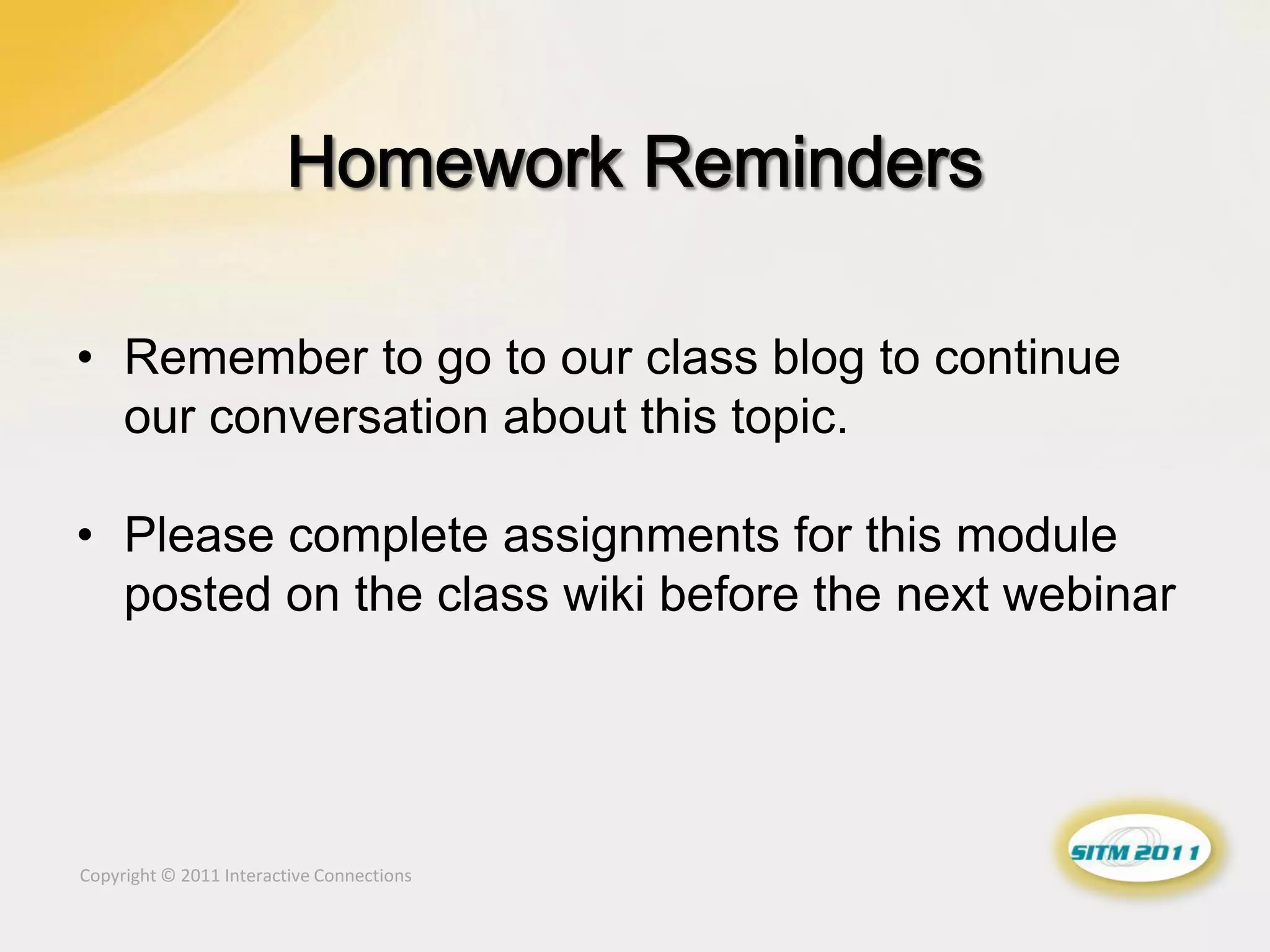 Homework Reminders

• Remember to go to our class blog to continue our conversation about this topic.

• Please complete assignments for this module posted on the class wiki before the next webinar

Copyright © 2011 Interactive Connections

SITM 2011